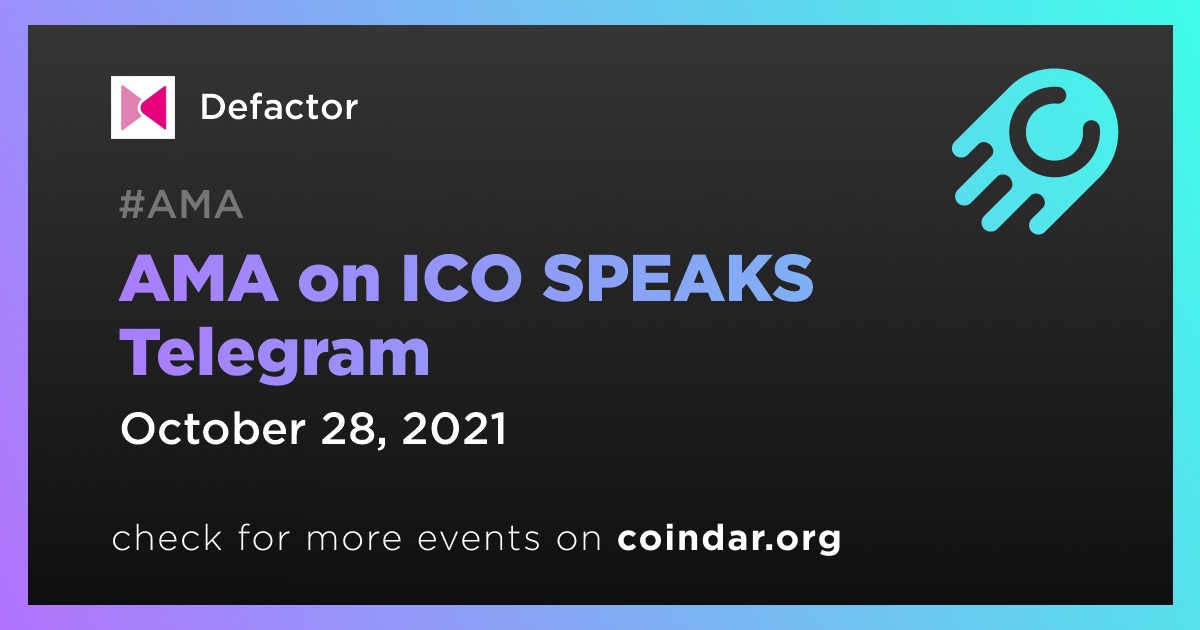 Defactor

#AMA

AMA on ICO SPEAKS Telegram

October 28, 2021

check for more events on coindar.org